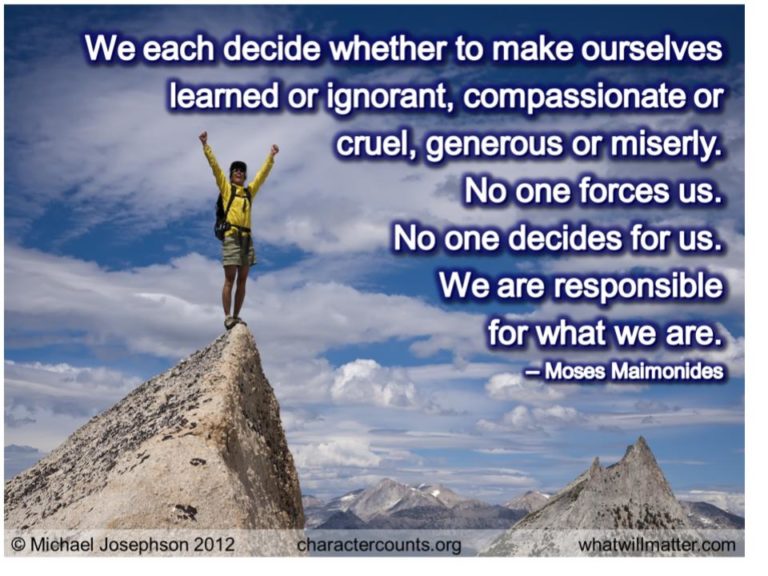 We each decide whether to make ourselves learned or ignorant, compassionate or cruel, generous or miserly. No one forces us. No one decides for us. We are responsible for what we are.
– Moses Maimonides

© Michael Josephson 2012 charactercounts.org whatwillmatter.com